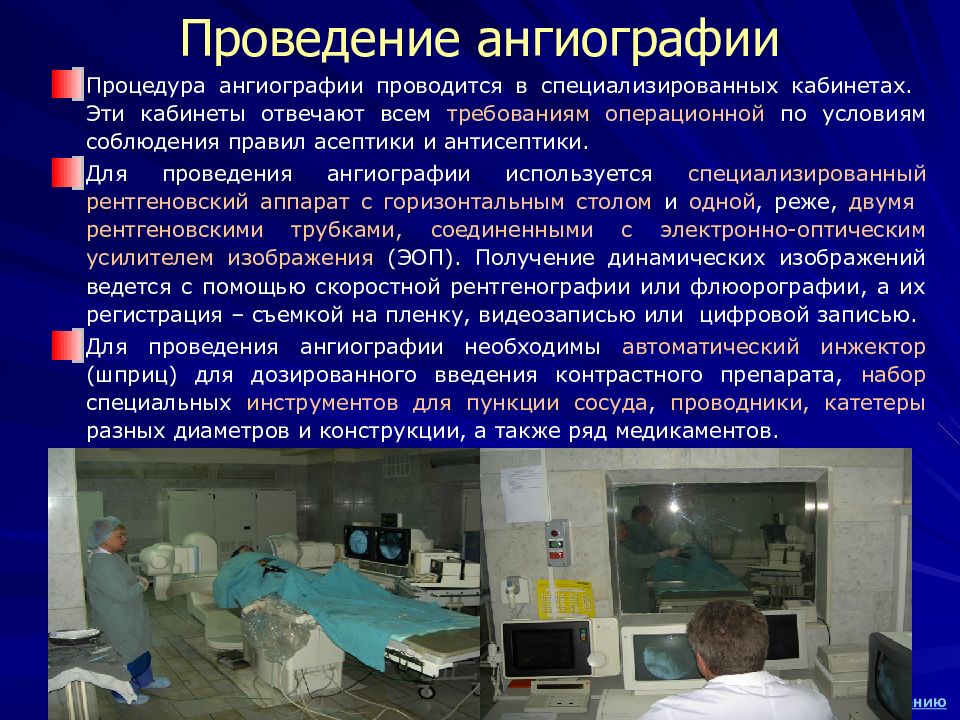 Проведение ангиографии

Процедура ангиографии проводится в специализированных кабинетах. Эти кабинеты отвечают всем требованиям операционной по условиям соблюдения правил асептики и антисептики.

Для проведения ангиографии используется специализированный рентгеновский аппарат с горизонтальным столом и одной, реже, двумя рентгеновскими трубками, соединенными с электронно-оптическим усилителем изображения (ЭОП). Получение динамических изображений ведется с помощью скоростной рентгенографии или флюорографии, а их регистрация – съемкой на пленку, видеозаписью или цифровой записью.

Для проведения ангиографии необходимы автоматический инжектор (шприц) для дозированного введения контрастного препарата, набор специальных инструментов для пункции сосуда, проводники, катетеры разных диаметров и конструкции, а также ряд медикаментов.

нию